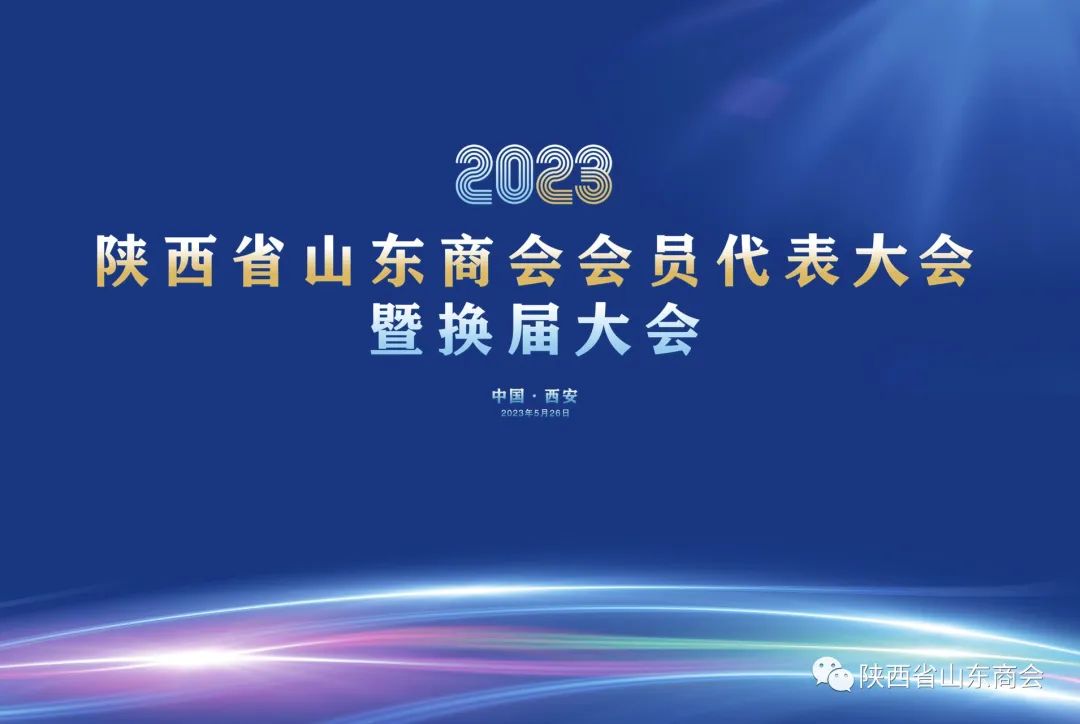 2023
陕西省山东商会会员代表大会
暨换届大会

中国 · 西安
2023年5月26日

陕西省山东商会